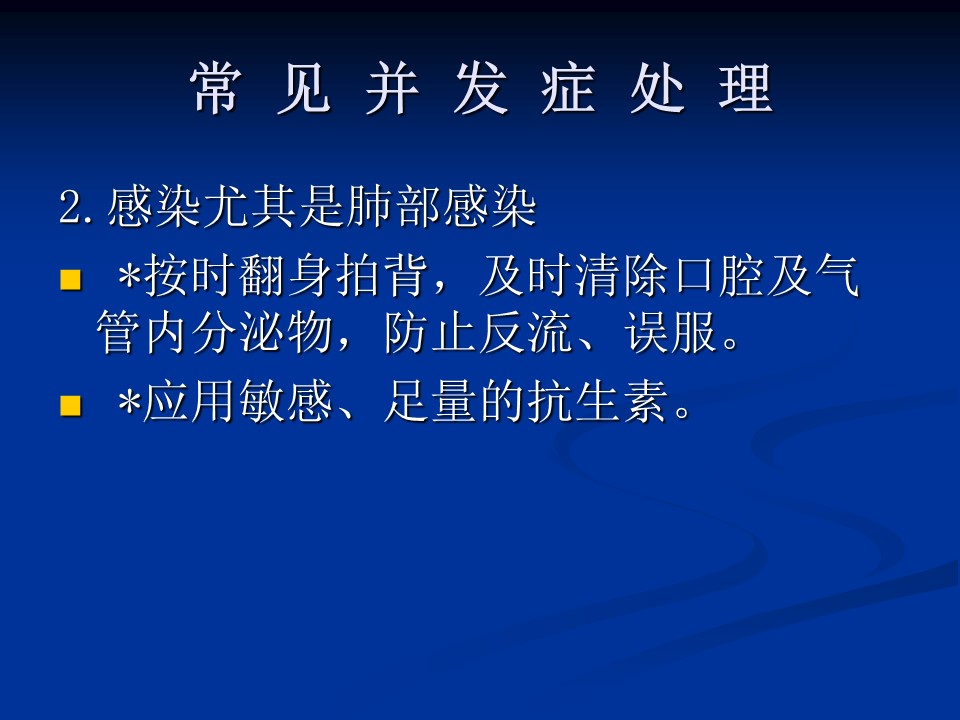 常 见 并 发 症 处 理

2.感染尤其是肺部感染

*按时翻身拍背，及时清除口腔及气管内分泌物，防止反流、误服。

*应用敏感、足量的抗生素。